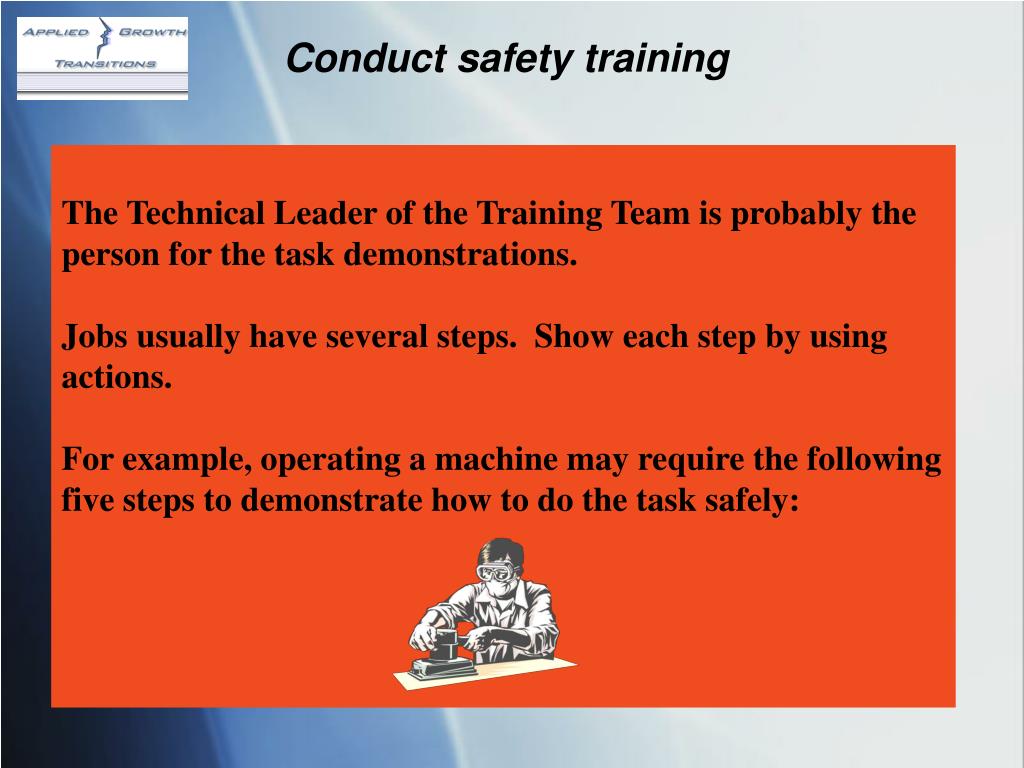 APPLIED GROWTH TRANSITIONS

Conduct safety training

The Technical Leader of the Training Team is probably the person for the task demonstrations.

Jobs usually have several steps. Show each step by using actions.

For example, operating a machine may require the following five steps to demonstrate how to do the task safely: